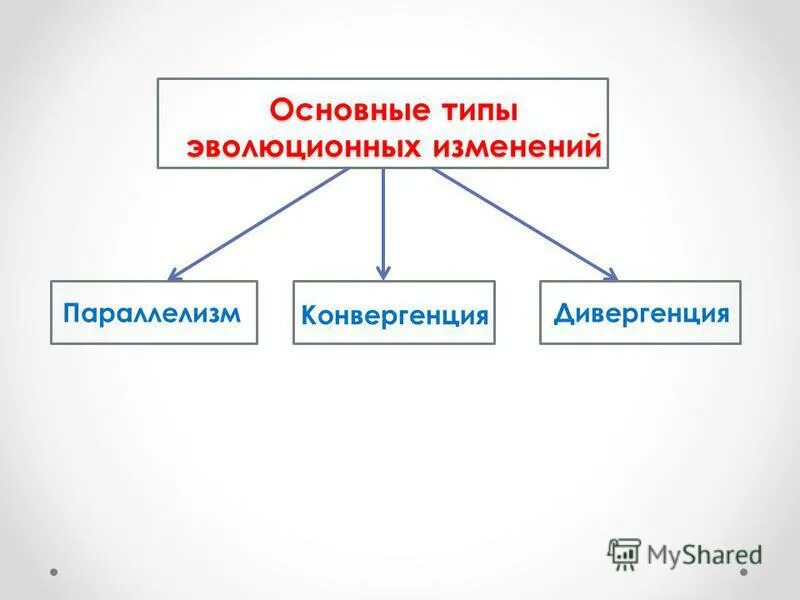 Основные типы эволюционных изменений

Параллелизм

Конвергенция

Дивергенция

MyShared